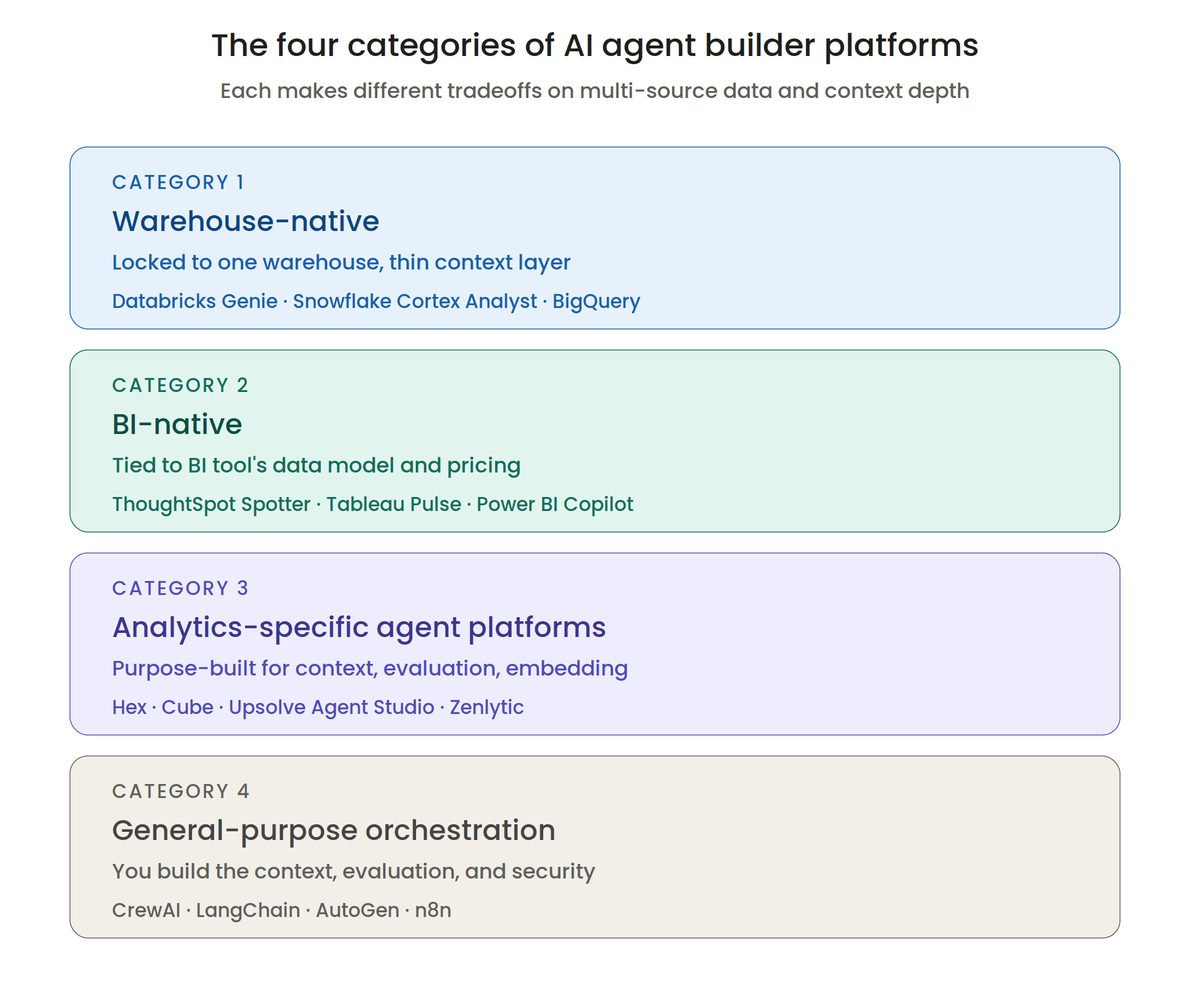 The four categories of AI agent builder platforms

Each makes different tradeoffs on multi-source data and context depth

CATEGORY 1

Warehouse-native

Locked to one warehouse, thin context layer

Databricks Genie · Snowflake Cortex Analyst · BigQuery

CATEGORY 2

BI-native

Tied to BI tool's data model and pricing

ThoughtSpot Spotter · Tableau Pulse · Power BI Copilot

CATEGORY 3

Analytics-specific agent platforms

Purpose-built for context, evaluation, embedding

Hex · Cube · Upsolve Agent Studio · Zenlytic

CATEGORY 4

General-purpose orchestration

You build the context, evaluation, and security

CrewAI · LangChain · AutoGen · n8n